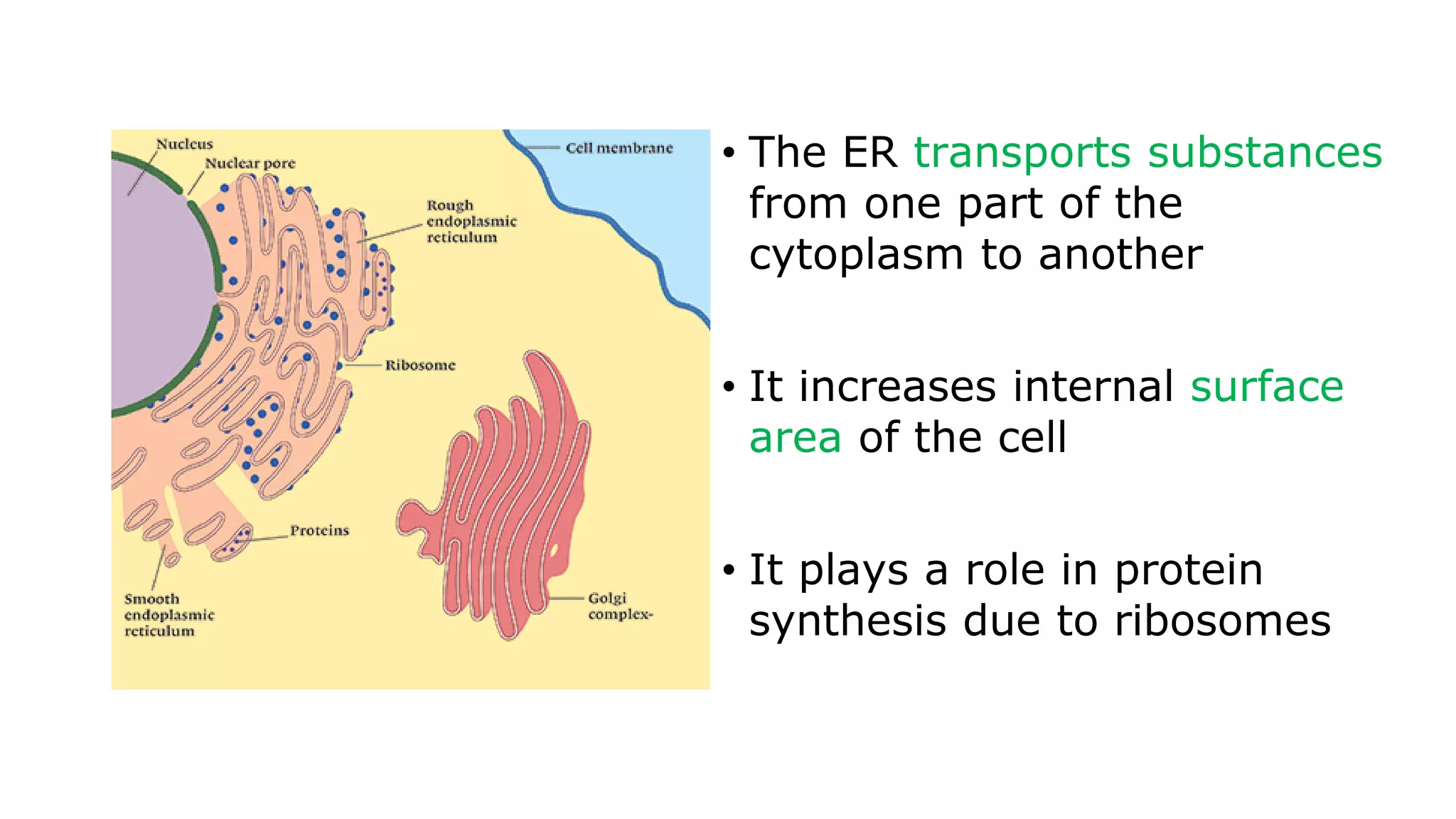 Nucleus
Nuclear pore
Cell membrane
Rough endoplasmic reticulum
Ribosome
Proteins
Smooth endoplasmic reticulum
Golgi complex-

• The ER transports substances from one part of the cytoplasm to another

• It increases internal surface area of the cell

• It plays a role in protein synthesis due to ribosomes